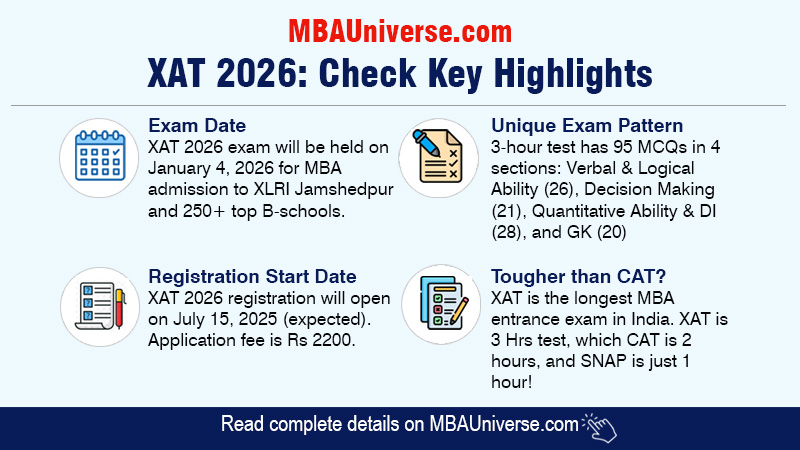 MBAUniverse.com

XAT 2026: Check Key Highlights

Exam Date
XAT 2026 exam will be held on January 4, 2026 for MBA admission to XLRI Jamshedpur and 250+ top B-schools.

Registration Start Date
XAT 2026 registration will open on July 15, 2025 (expected). Application fee is Rs 2200.

Unique Exam Pattern
3-hour test has 95 MCQs in 4 sections: Verbal & Logical Ability (26), Decision Making (21), Quantitative Ability & DI (28), and GK (20)

Tougher than CAT?
XAT is the longest MBA entrance exam in India. XAT is 3 Hrs test, which CAT is 2 hours, and SNAP is just 1 hour!

Read complete details on MBAUniverse.com